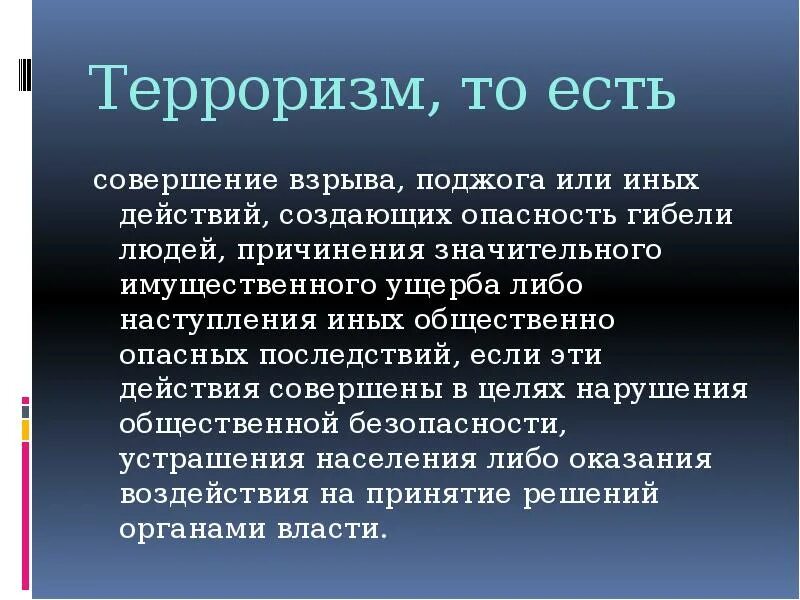 Терроризм, то есть

совершение взрыва, поджога или иных действий, создающих опасность гибели людей, причинения значительного имущественного ущерба либо наступления иных общественно опасных последствий, если эти действия совершены в целях нарушения общественной безопасности, устрашения населения либо оказания воздействия на принятие решений органами власти.